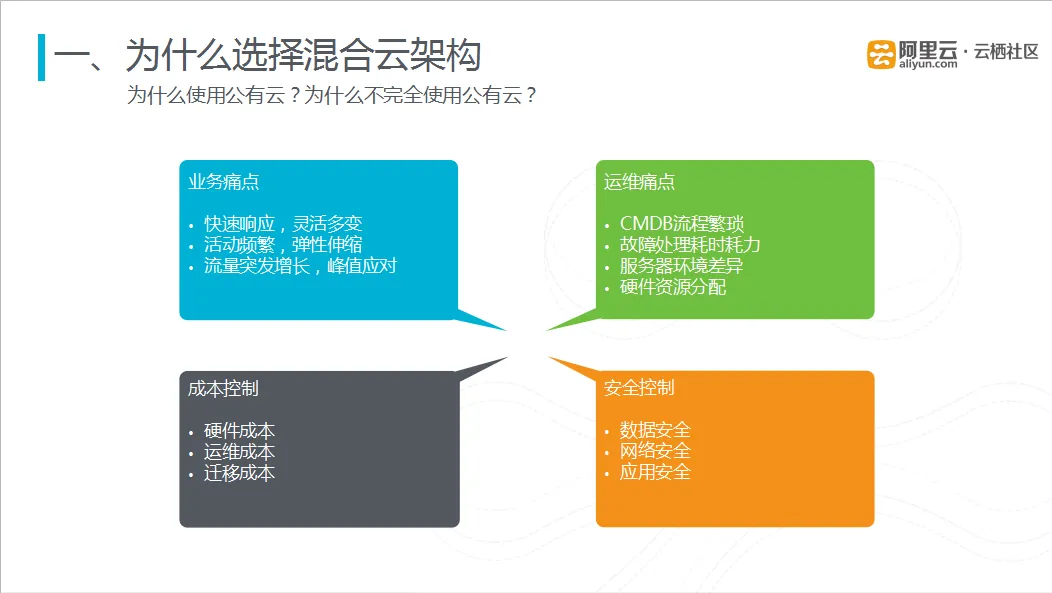 一、为什么选择混合云架构

阿里云 aliyun.com · 云栖社区

为什么使用公有云？为什么不完全使用公有云？

业务痛点

• 快速响应，灵活多变
• 活动频繁，弹性伸缩
• 流量突发增长，峰值应对

运维痛点

• CMDB流程繁琐
• 故障处理耗时耗力
• 服务器环境差异
• 硬件资源分配

成本控制

• 硬件成本
• 运维成本
• 迁移成本

安全控制

• 数据安全
• 网络安全
• 应用安全